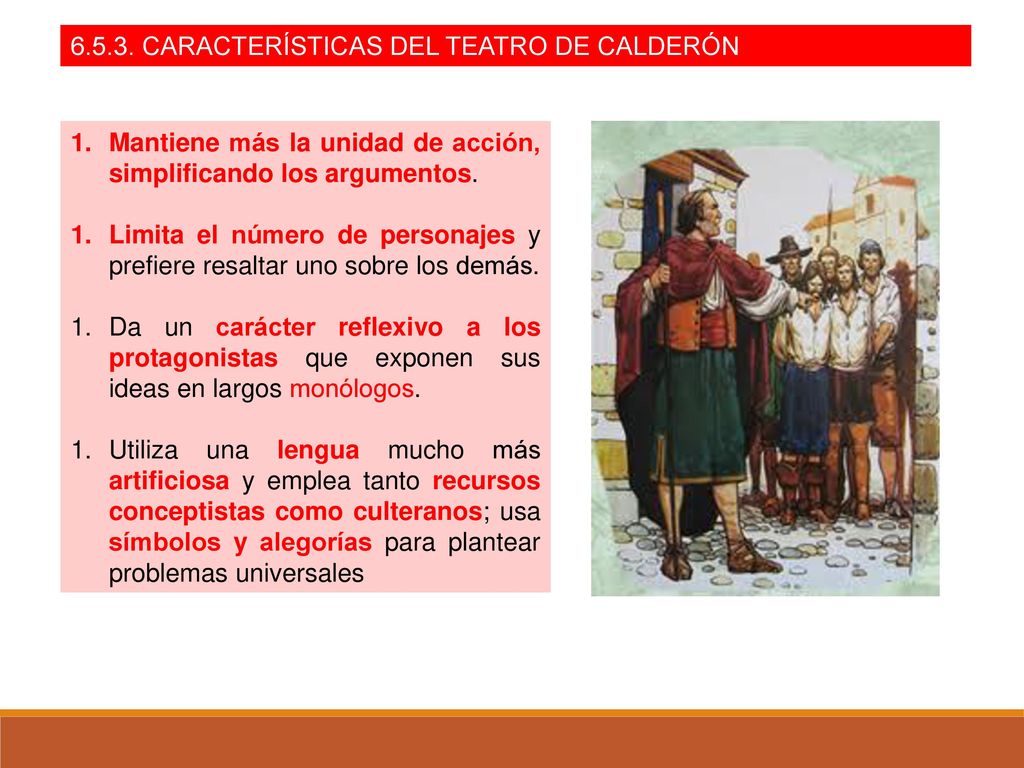 6.5.3. CARACTERÍSTICAS DEL TEATRO DE CALDERÓN

1. Mantiene más la unidad de acción, simplificando los argumentos.

1. Limita el número de personajes y prefiere resaltar uno sobre los demás.

1. Da un carácter reflexivo a los protagonistas que exponen sus ideas en largos monólogos.

1. Utiliza una lengua mucho más artificiosa y emplea tanto recursos conceptistas como culteranos; usa símbolos y alegorías para plantear problemas universales